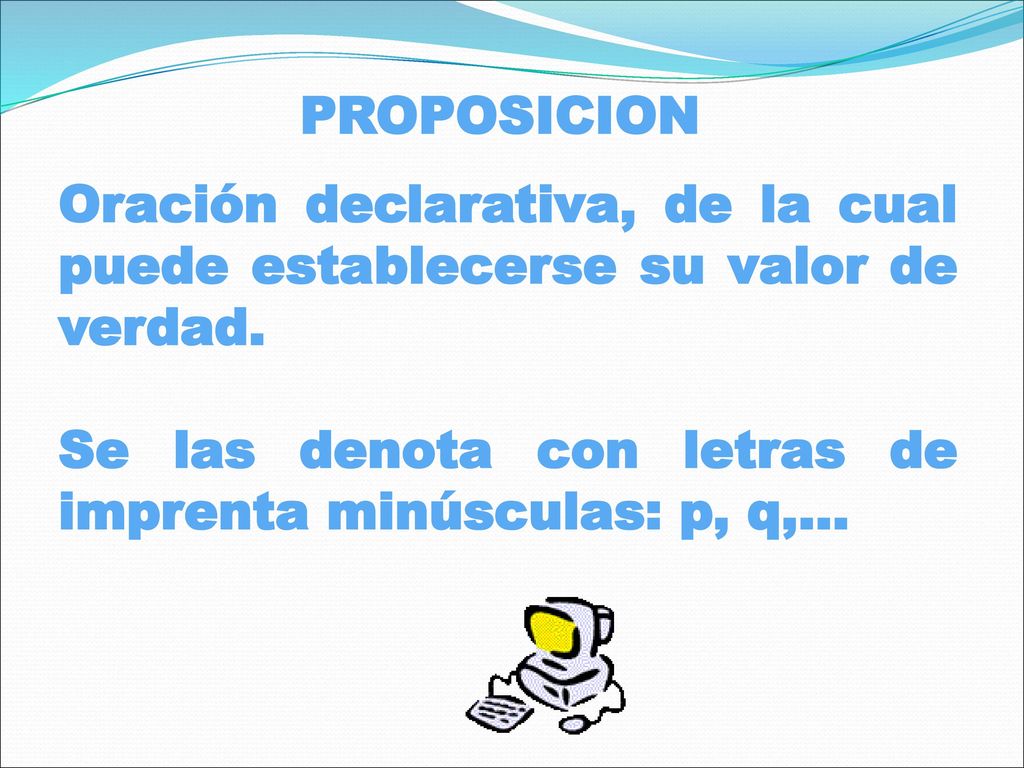 PROPOSICION

Oración declarativa, de la cual puede establecerse su valor de verdad.

Se las denota con letras de imprenta minúsculas: p, q,…